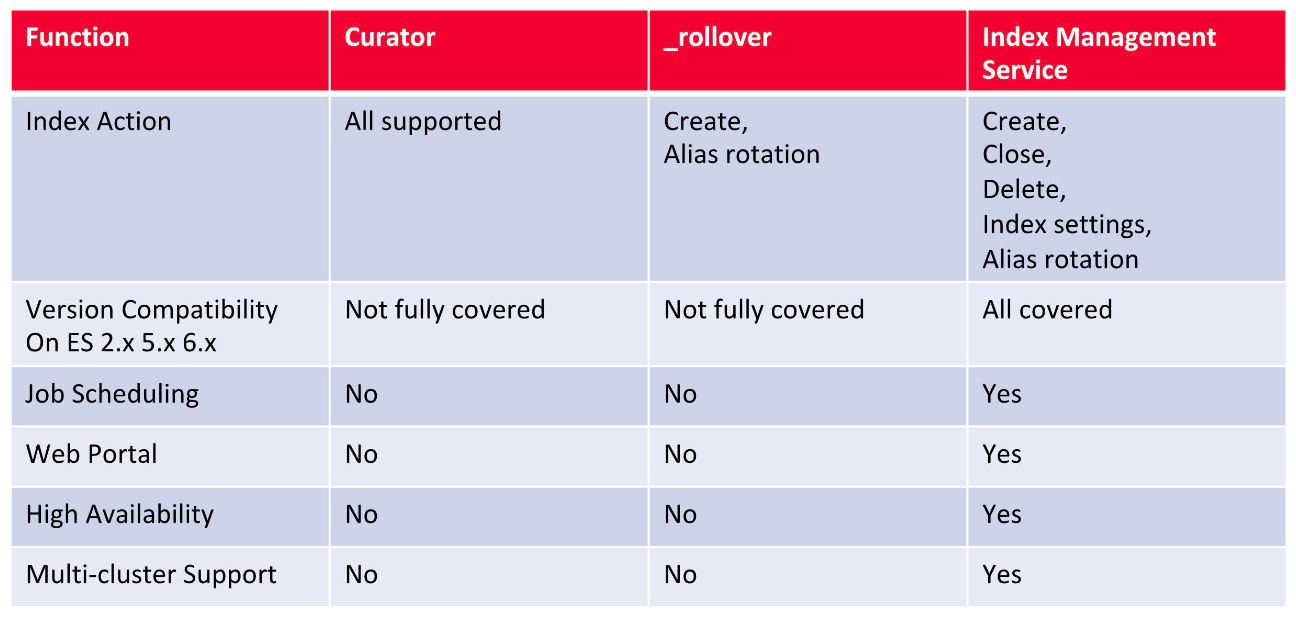 | Function | Curator | _rollover | Index Management Service |
|---|---|---|---|
| Index Action | All supported | Create, Alias rotation | Create, Close, Delete, Index settings, Alias rotation |
| Version Compatibility On ES 2.x 5.x 6.x | Not fully covered | Not fully covered | All covered |
| Job Scheduling | No | No | Yes |
| Web Portal | No | No | Yes |
| High Availability | No | No | Yes |
| Multi-cluster Support | No | No | Yes |